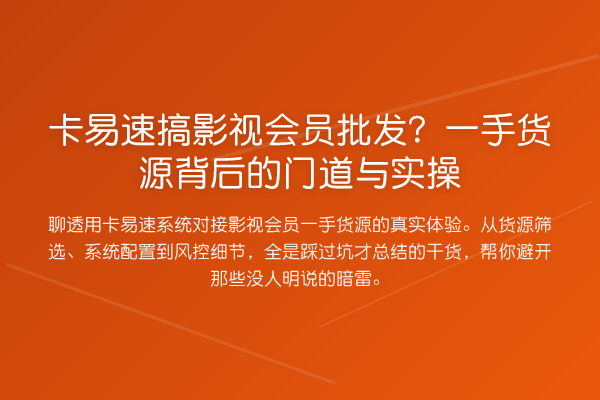 卡易速搞影视会员批发？一手货源背后的门道与实操

聊透用卡易速系统对接影视会员一手货源的真实体验。从货源筛选、系统配置到风控细节，全是踩过坑才总结的干货，帮你避开那些没人明说的暗雷。